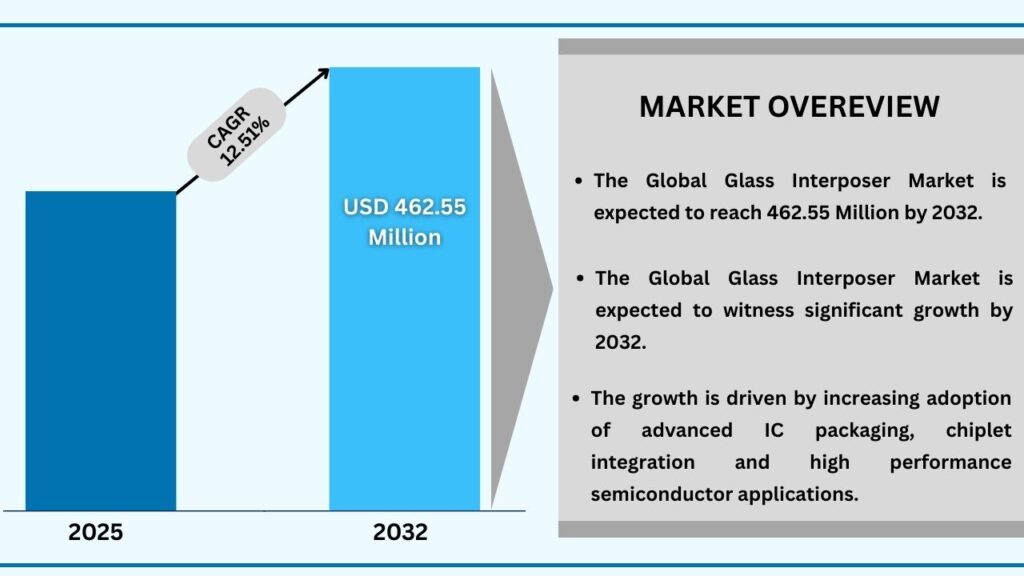 CAGR 12.51%

USD 462.55 Million

2025

2032

MARKET OVEREVIEW

• The Global Glass Interposer Market is expected to reach 462.55 Million by 2032.

• The Global Glass Interposer Market is expected to witness significant growth by 2032.

• The growth is driven by increasing adoption of advanced IC packaging, chiplet integration and high performance semiconductor applications.